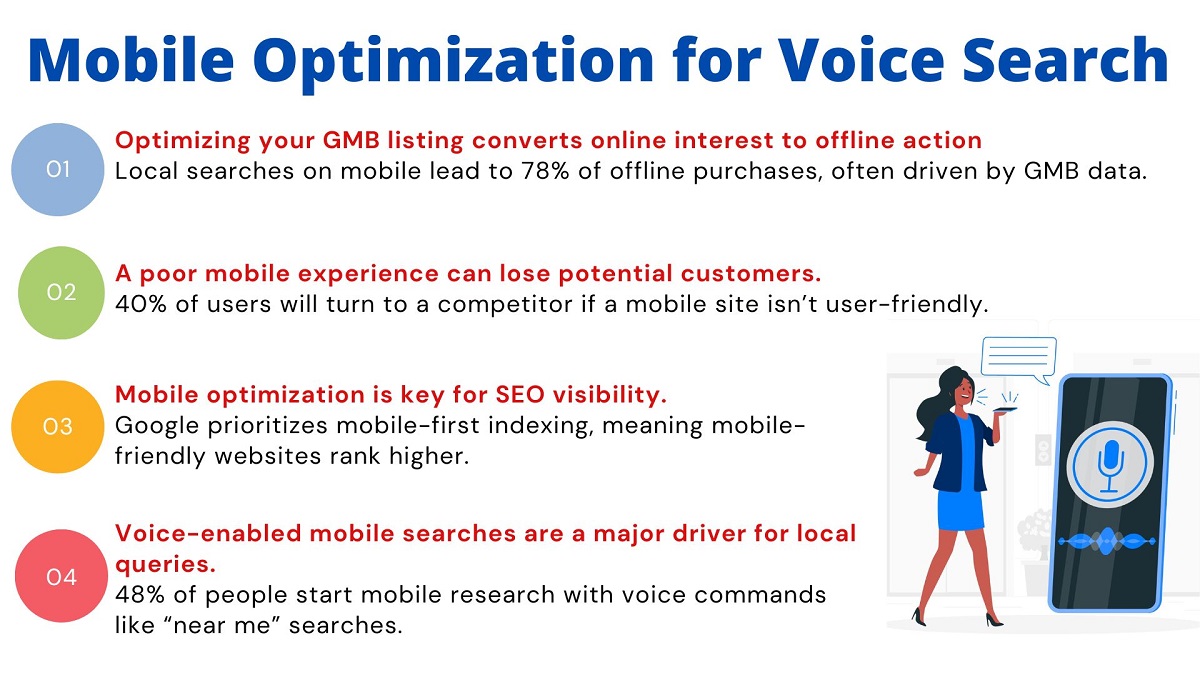 Mobile Optimization for Voice Search

01
Optimizing your GMB listing converts online interest to offline action
Local searches on mobile lead to 78% of offline purchases, often driven by GMB data.

02
A poor mobile experience can lose potential customers.
40% of users will turn to a competitor if a mobile site isn't user-friendly.

03
Mobile optimization is key for SEO visibility.
Google prioritizes mobile-first indexing, meaning mobile-friendly websites rank higher.

04
Voice-enabled mobile searches are a major driver for local queries.
48% of people start mobile research with voice commands like "near me" searches.